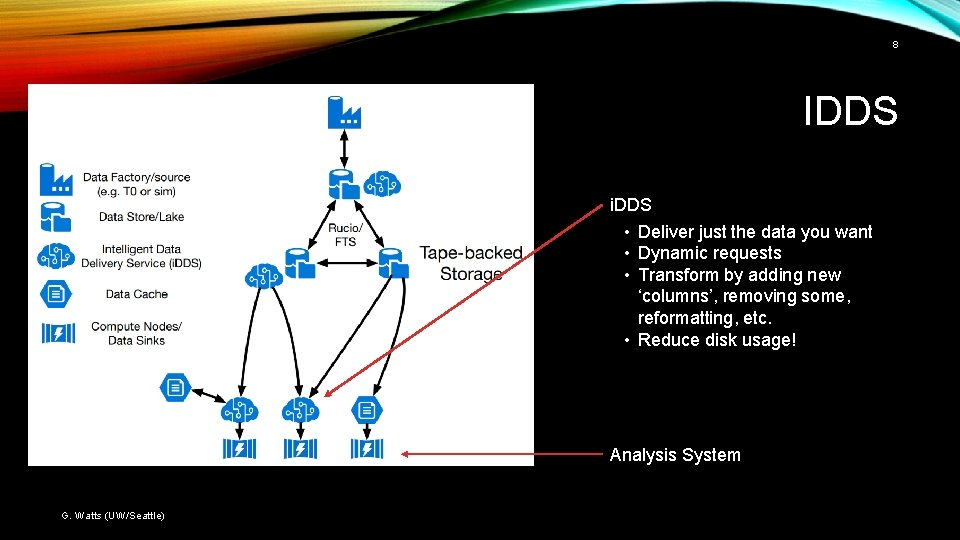 8

IDDS

Data Factory/source (e.g. T0 or sim)

Data Store/Lake

Intelligent Data Delivery Service (iDDS)

Data Cache

Compute Nodes/ Data Sinks

Rucio/ FTS

Tape-backed Storage

iDDS

• Deliver just the data you want
• Dynamic requests
• Transform by adding new 'columns', removing some, reformatting, etc.
• Reduce disk usage!

Analysis System

G. Watts (UW/Seattle)